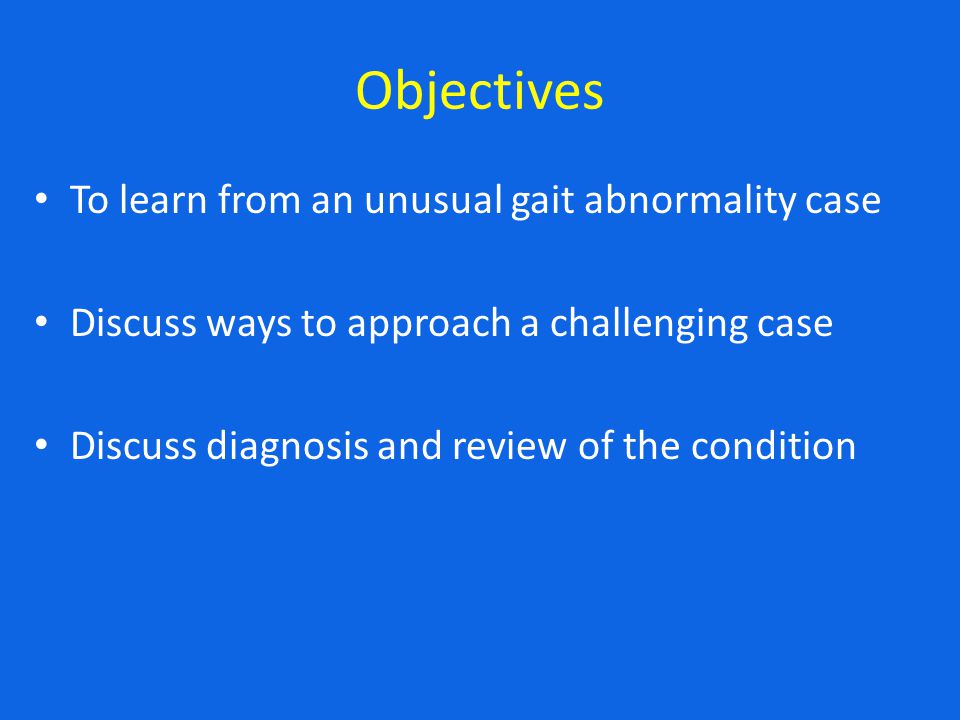 Objectives

• To learn from an unusual gait abnormality case

• Discuss ways to approach a challenging case

• Discuss diagnosis and review of the condition